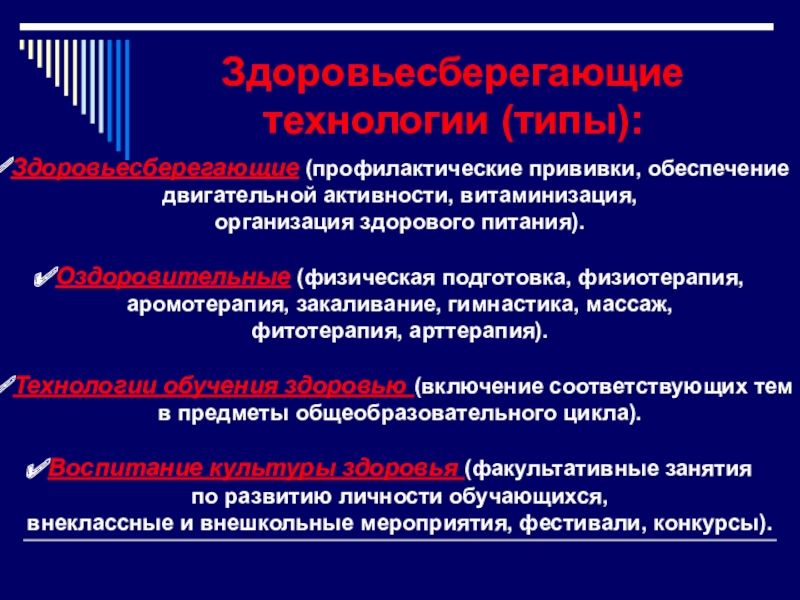 Здоровьесберегающие технологии (типы):

✓Здоровьесберегающие (профилактические прививки, обеспечение двигательной активности, витаминизация, организация здорового питания).

✓Оздоровительные (физическая подготовка, физиотерапия, аромотерапия, закаливание, гимнастика, массаж, фитотерапия, арттерапия).

✓Технологии обучения здоровью (включение соответствующих тем в предметы общеобразовательного цикла).

✓Воспитание культуры здоровья (факультативные занятия по развитию личности обучающихся, внеклассные и внешкольные мероприятия, фестивали, конкурсы).